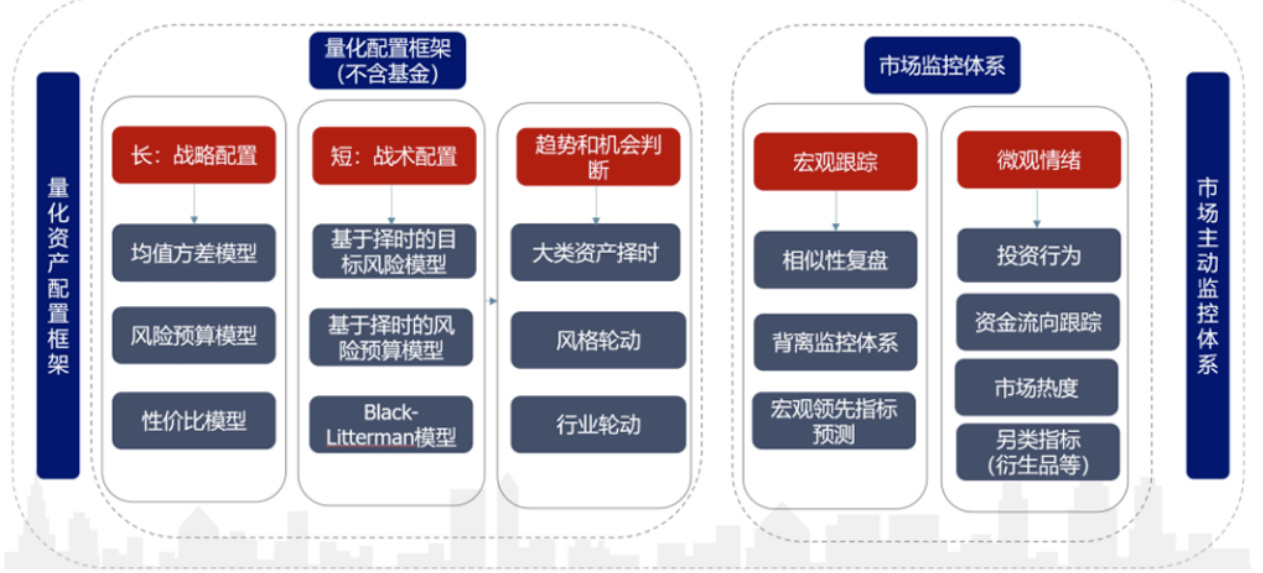 量化资产配置框架

量化配置框架（不含基金）

长：战略配置

均值方差模型

风险预算模型

性价比模型

短：战术配置

基于择时的目标风险模型

基于择时的风险预算模型

Black-Litterman模型

趋势和机会判断

大类资产择时

风格轮动

行业轮动

市场监控体系

宏观跟踪

相似性复盘

背离监控体系

宏观领先指标预测

微观情绪

投资行为

资金流向跟踪

市场热度

另类指标（衍生品等）

市场主动监控体系